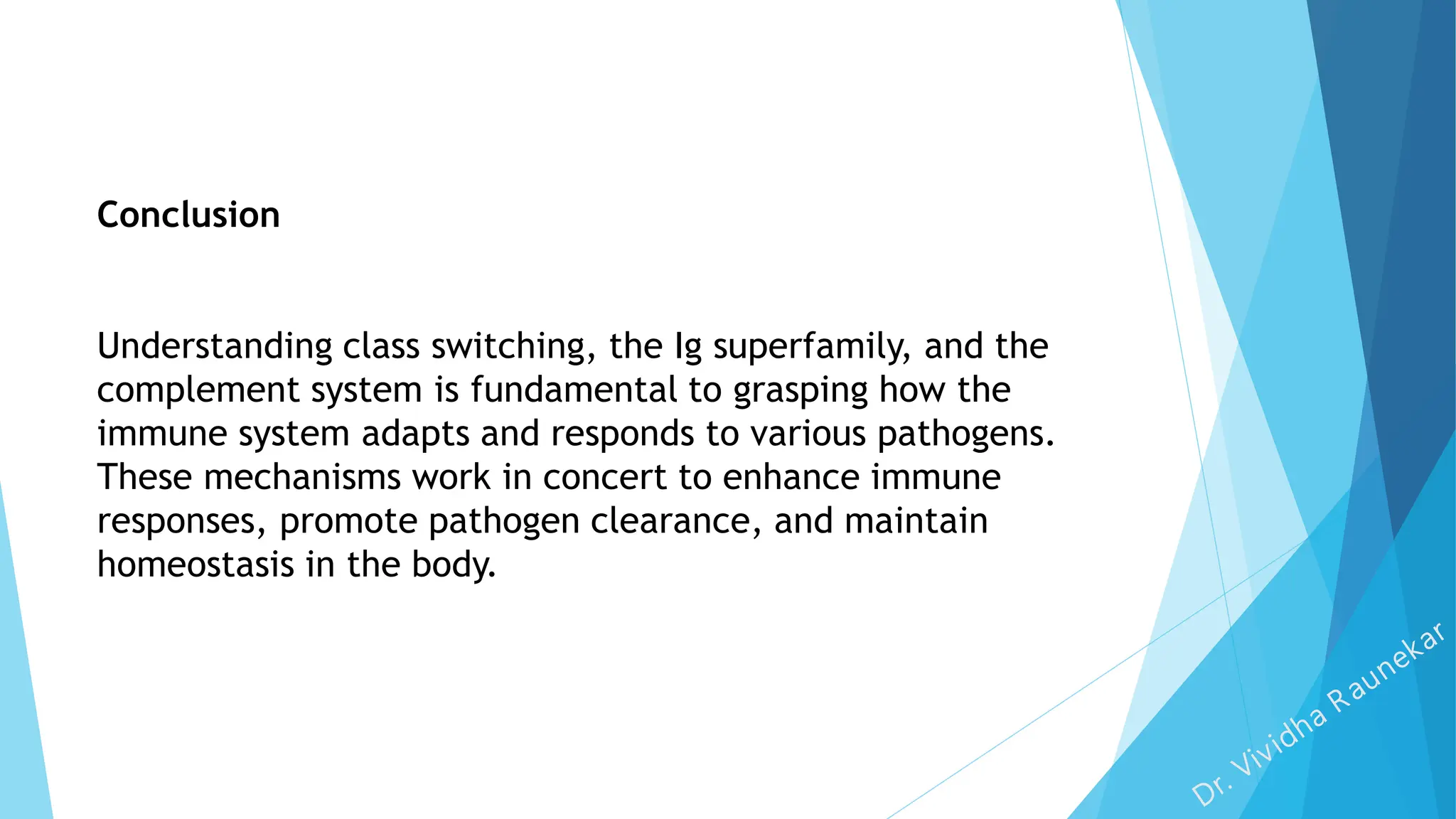 Conclusion

Understanding class switching, the Ig superfamily, and the complement system is fundamental to grasping how the immune system adapts and responds to various pathogens. These mechanisms work in concert to enhance immune responses, promote pathogen clearance, and maintain homeostasis in the body.

Dr. Vividha Raunekar